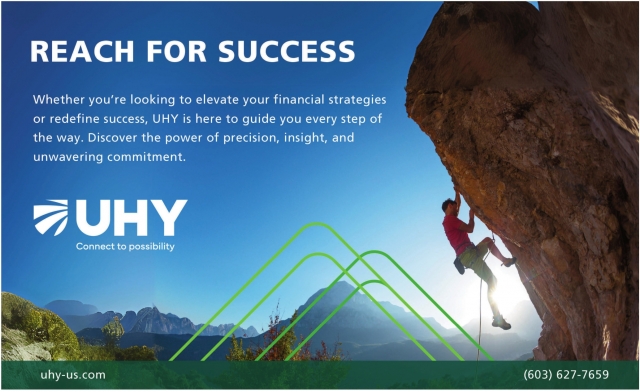 REACH FOR SUCCESS

Whether you're looking to elevate your financial strategies or redefine success, UHY is here to guide you every step of the way. Discover the power of precision, insight, and unwavering commitment.

UHY
Connect to possibility

uhy-us.com

(603) 627-7659